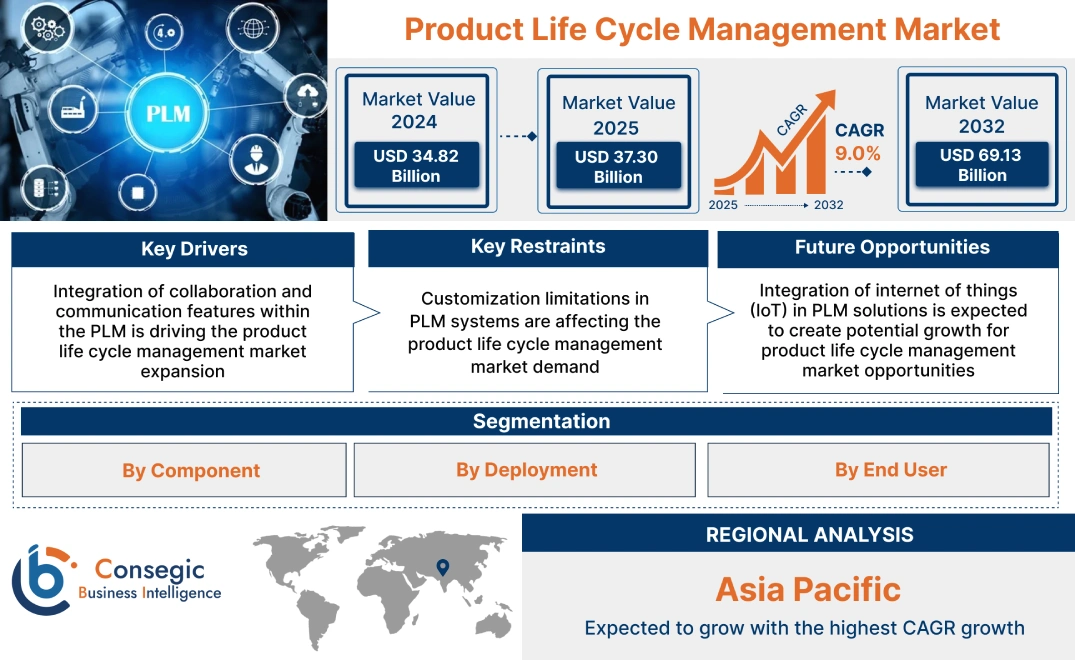 4.0

PLM

Product Life Cycle Management Market

Market Value 2024
USD 34.82 Billion

Market Value 2025
USD 37.30 Billion

CAGR
CAGR 9.0%
2025 2032

Market Value 2032
USD 69.13 Billion

Key Drivers
Integration of collaboration and communication features within the PLM is driving the product life cycle management market expansion

Key Restraints
Customization limitations in PLM systems are affecting the product life cycle management market demand

Future Opportunities
Integration of internet of things (IoT) in PLM solutions is expected to create potential growth for product life cycle management market opportunities

Segmentation
By Component
By Deployment
By End User

Consegic Business Intelligence

REGIONAL ANALYSIS
Asia Pacific
Expected to grow with the highest CAGR growth